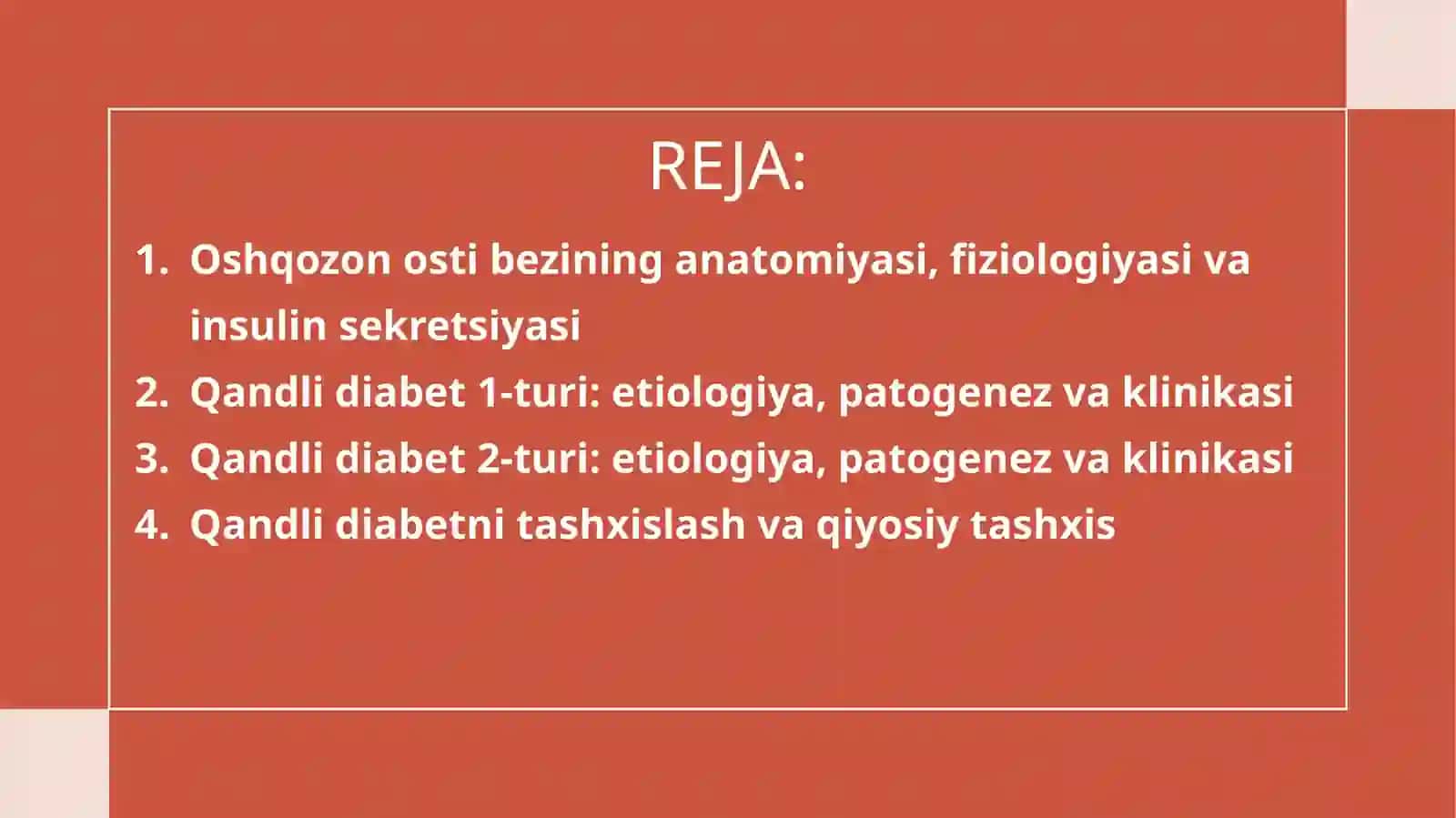 REJA:

1. Oshqozon osti bezining anatomiyasi, fiziologiyasi va insulin sekretsiyasi
2. Qandli diabet 1-turi: etiologiya, patogenez va klinikasi
3. Qandli diabet 2-turi: etiologiya, patogenez va klinikasi
4. Qandli diabetni tashxislash va qiyosiy tashxis